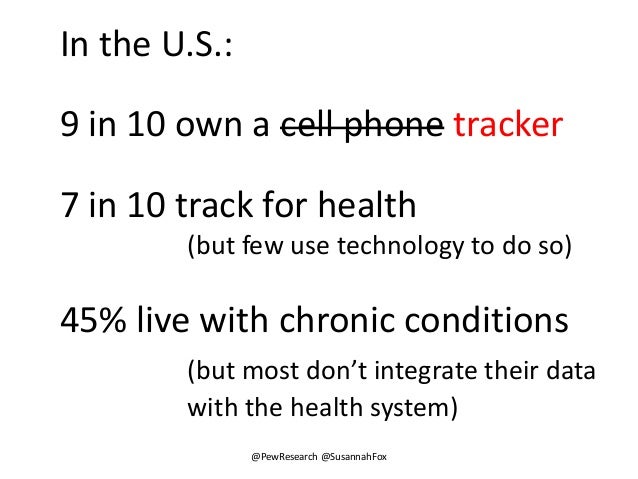 In the U.S.:

9 in 10 own a ~~cell phone~~ tracker

7 in 10 track for health
(but few use technology to do so)

45% live with chronic conditions
(but most don't integrate their data with the health system)

@PewResearch @SusannahFox